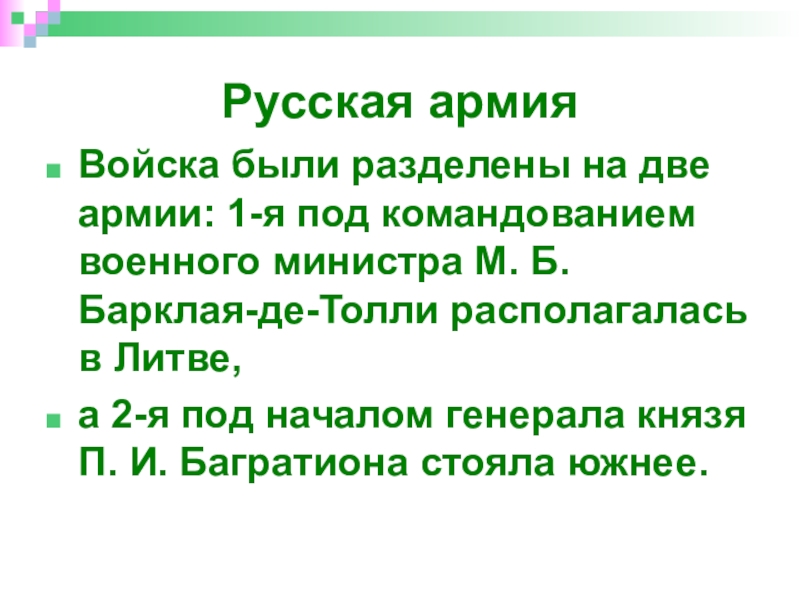 Русская армия

Войска были разделены на две армии: 1-я под командованием военного министра М. Б. Барклая-де-Толли располагалась в Литве,

а 2-я под началом генерала князя П. И. Багратиона стояла южнее.